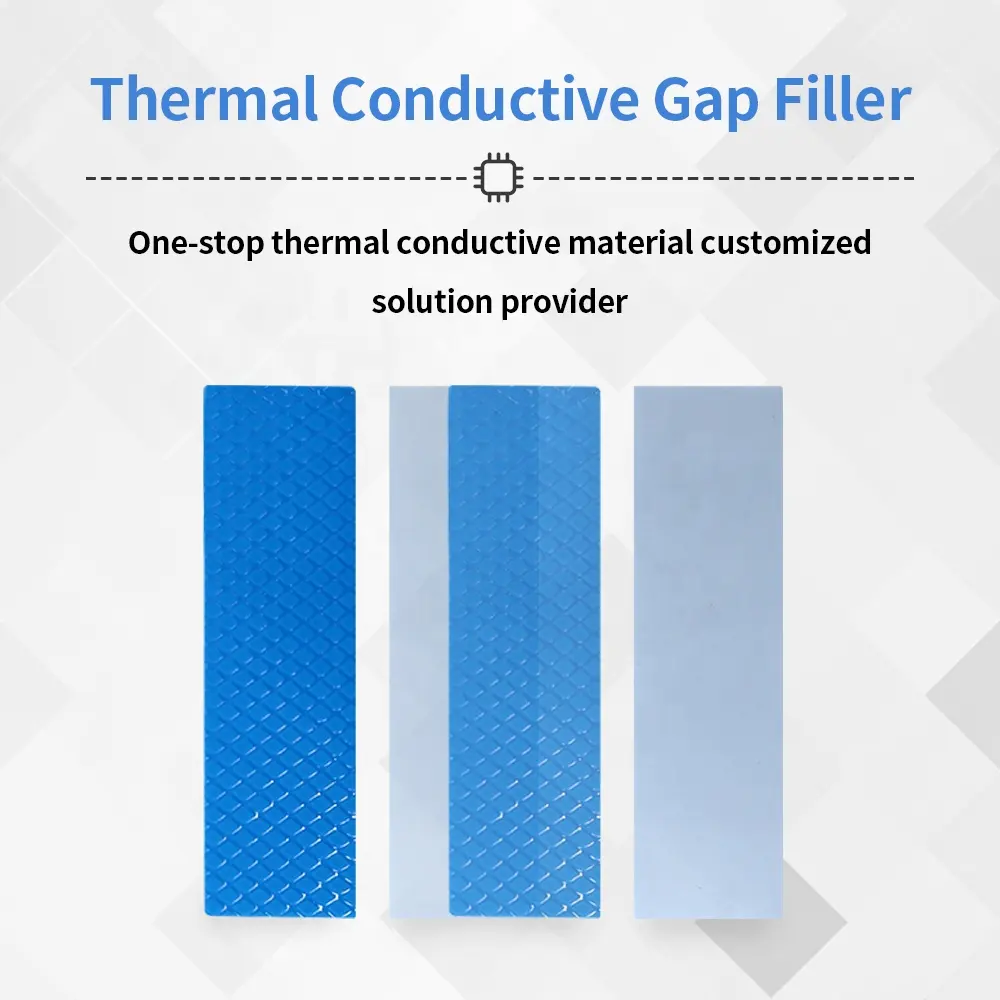 Thermal Conductive Gap Filler

One-stop thermal conductive material customized solution provider